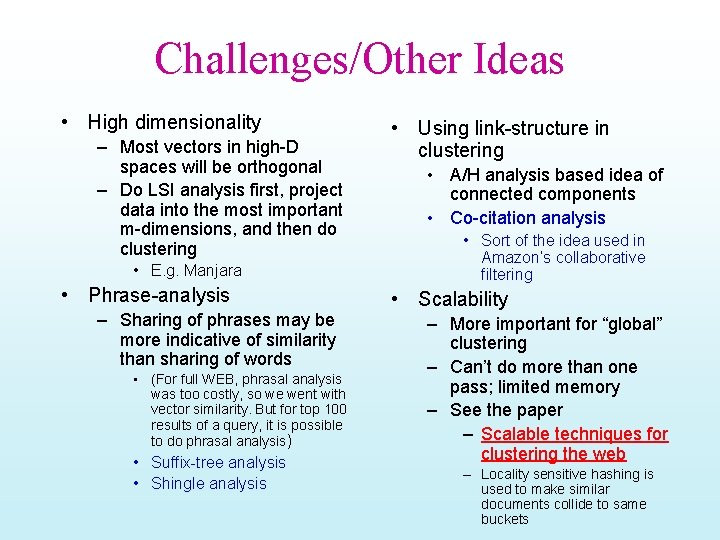 Challenges/Other Ideas

• High dimensionality
– Most vectors in high-D spaces will be orthogonal
– Do LSI analysis first, project data into the most important m-dimensions, and then do clustering
• E.g. Manjara

• Phrase-analysis
– Sharing of phrases may be more indicative of similarity than sharing of words
• (For full WEB, phrasal analysis was too costly, so we went with vector similarity. But for top 100 results of a query, it is possible to do phrasal analysis)
• Suffix-tree analysis
• Shingle analysis

• Using link-structure in clustering
• A/H analysis based idea of connected components
• Co-citation analysis
• Sort of the idea used in Amazon's collaborative filtering

• Scalability
– More important for "global" clustering
– Can't do more than one pass; limited memory
– See the paper
– Scalable techniques for clustering the web
– Locality sensitive hashing is used to make similar documents collide to same buckets